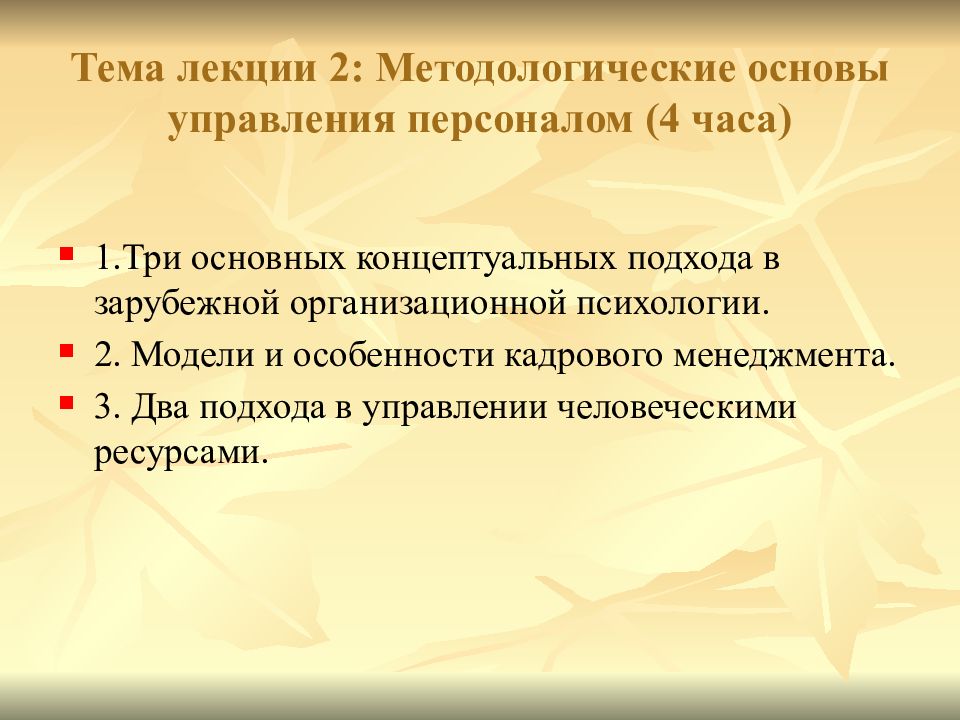 Тема лекции 2: Методологические основы управления персоналом (4 часа)

1.Три основных концептуальных подхода в зарубежной организационной психологии.

2. Модели и особенности кадрового менеджмента.

3. Два подхода в управлении человеческими ресурсами.